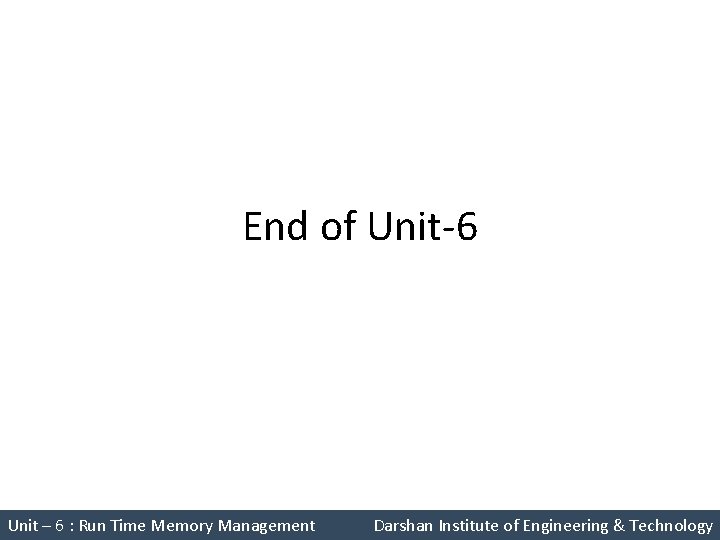 End of Unit-6

Unit – 6 : Run Time Memory Management Darshan Institute of Engineering & Technology